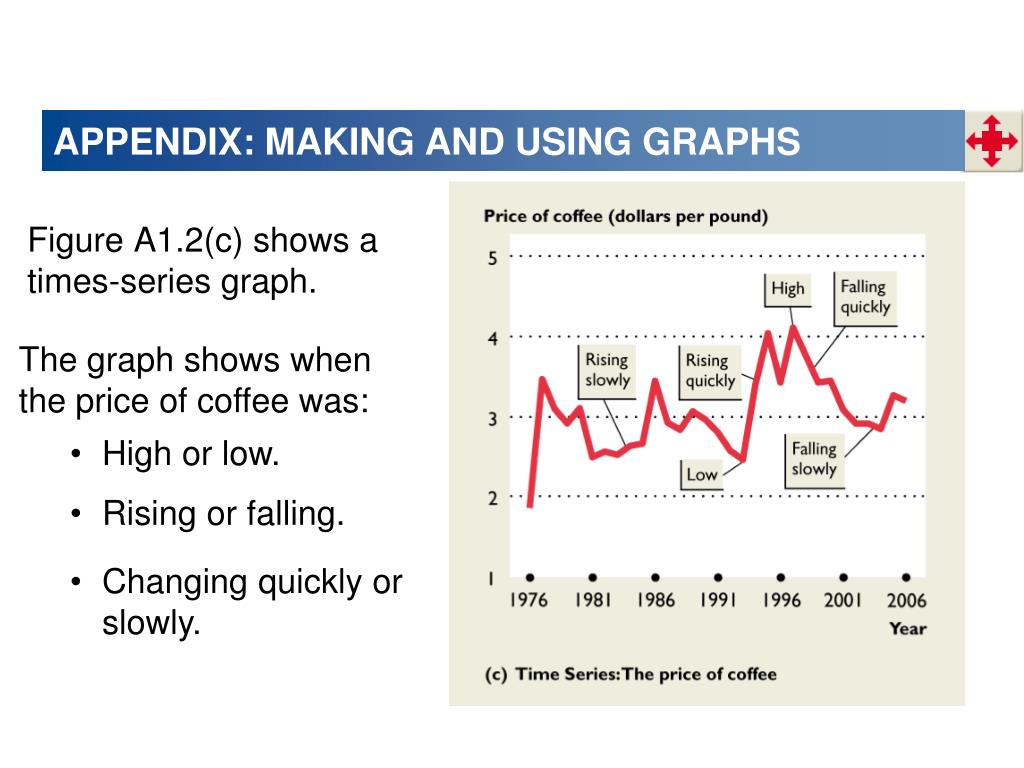 APPENDIX: MAKING AND USING GRAPHS

Figure A1.2(c) shows a times-series graph.

The graph shows when the price of coffee was:

• High or low.

• Rising or falling.

• Changing quickly or slowly.

Price of coffee (dollars per pound)

5
4
3
2
1

High
Falling quickly
Rising slowly
Rising quickly
Low
Falling slowly

1976 1981 1986 1991 1996 2001 2006
Year

(c) Time Series: The price of coffee